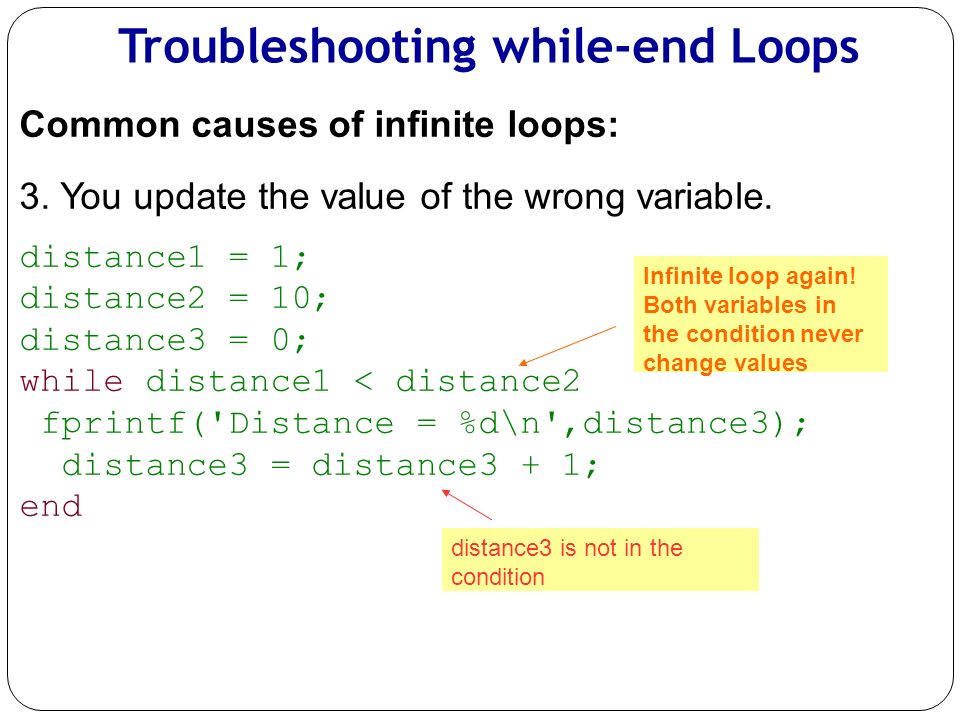 Troubleshooting while-end Loops

Common causes of infinite loops:

3. You update the value of the wrong variable.

distance1 = 1;
distance2 = 10;
distance3 = 0;
while distance1 < distance2
 fprintf('Distance = %d\n',distance3);
  distance3 = distance3 + 1;
end

Infinite loop again! Both variables in the condition never change values

distance3 is not in the condition